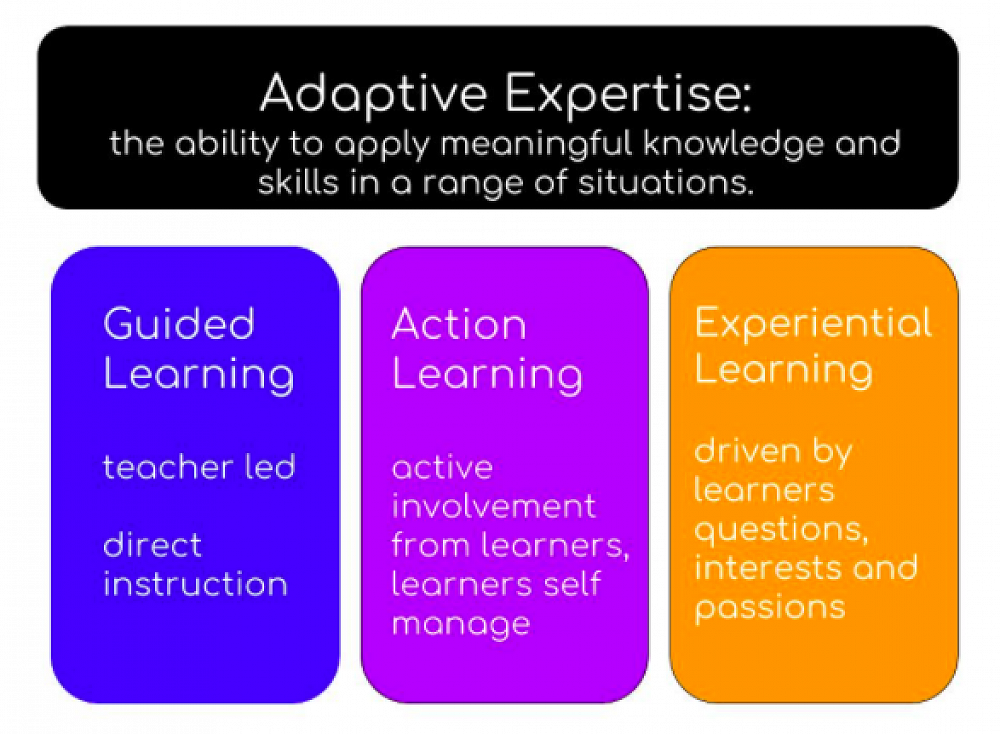 Adaptive Expertise:
the ability to apply meaningful knowledge and skills in a range of situations.

Guided Learning

teacher led

direct instruction

Action Learning

active involvement from learners, learners self manage

Experiential Learning

driven by learners questions, interests and passions